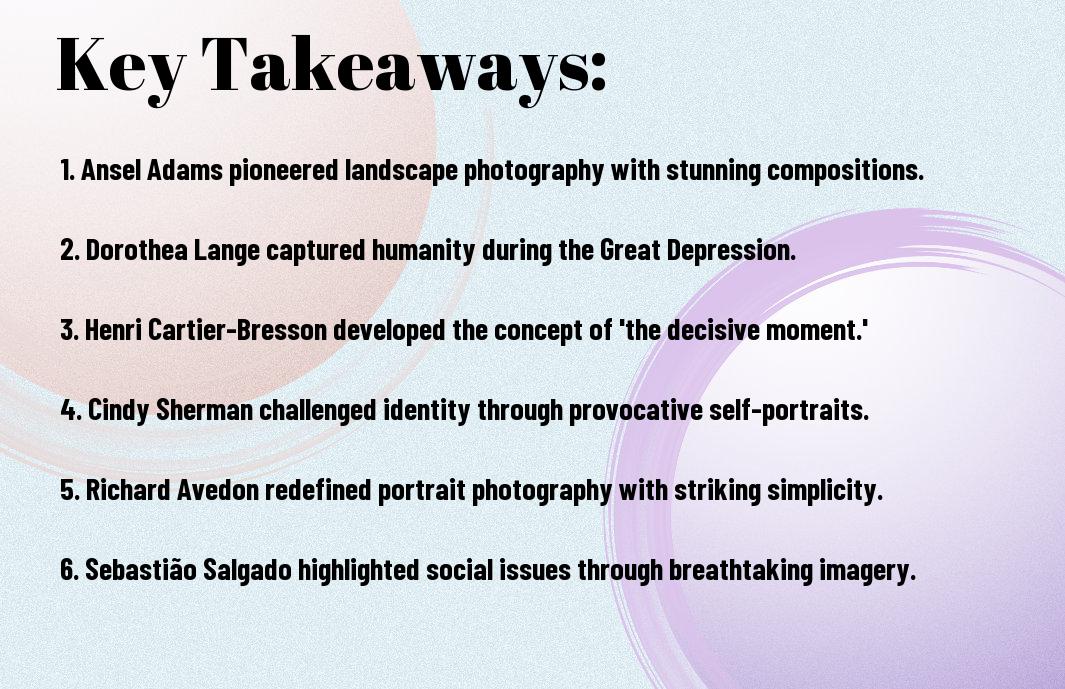 Key Takeaways:

1. Ansel Adams pioneered landscape photography with stunning compositions.

2. Dorothea Lange captured humanity during the Great Depression.

3. Henri Cartier-Bresson developed the concept of 'the decisive moment.'

4. Cindy Sherman challenged identity through provocative self-portraits.

5. Richard Avedon redefined portrait photography with striking simplicity.

6. Sebastião Salgado highlighted social issues through breathtaking imagery.